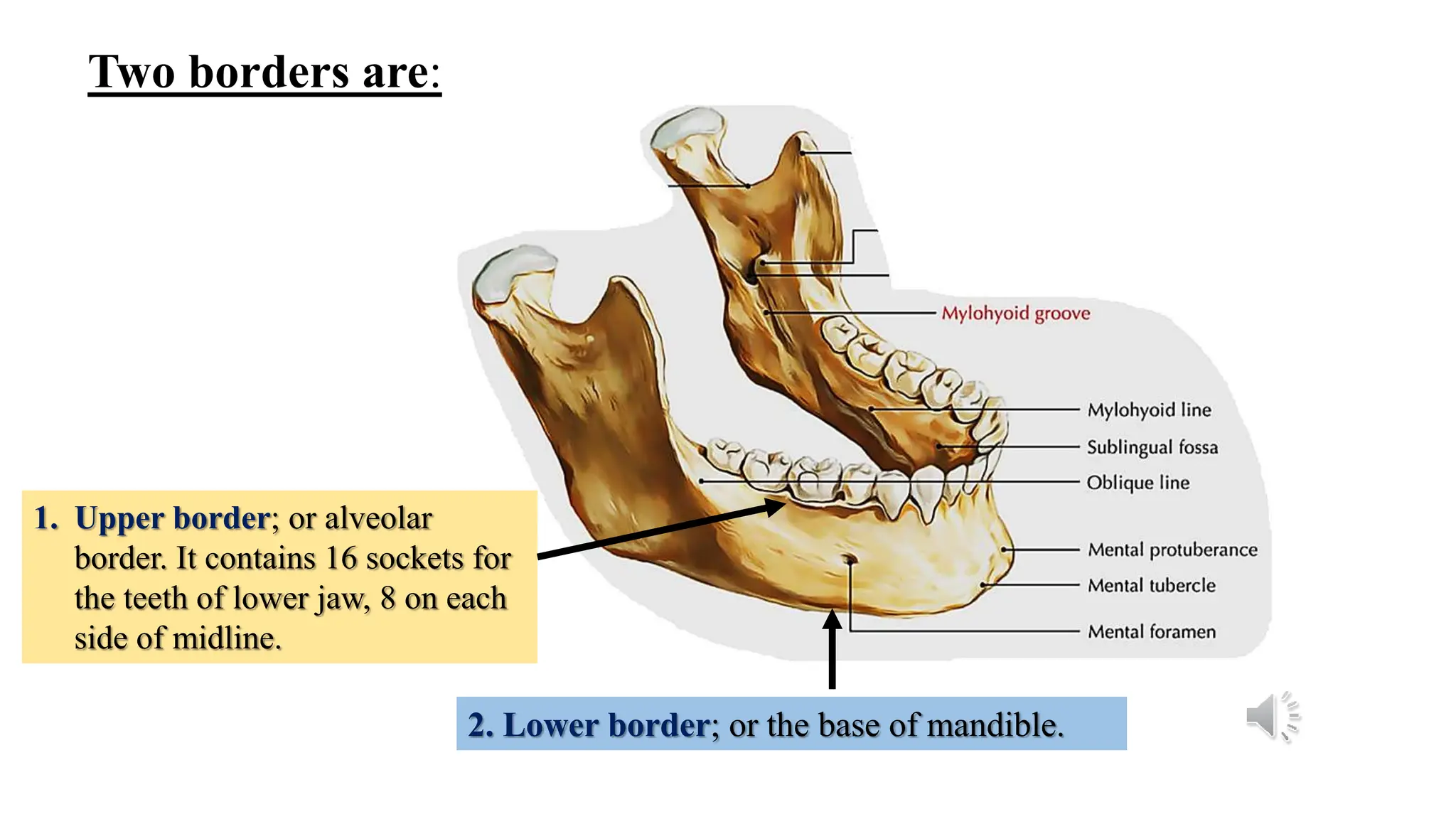 Two borders are:

Mylohyoid groove

Mylohyoid line

Sublingual fossa

Oblique line

Mental protuberance

Mental tubercle

Mental foramen

1. Upper border; or alveolar border. It contains 16 sockets for the teeth of lower jaw, 8 on each side of midline.

2. Lower border; or the base of mandible.